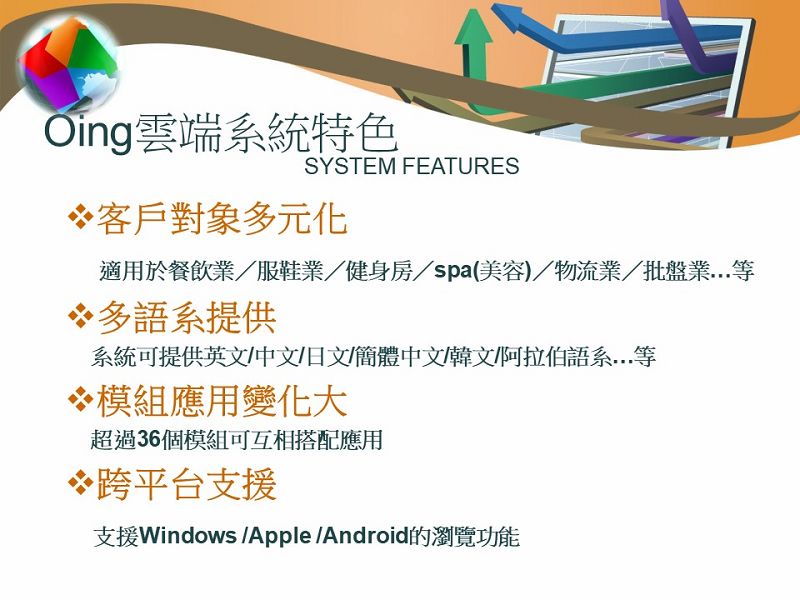 Oing雲端系統特色
SYSTEM FEATURES

❖客戶對象多元化

適用於餐飲業／服鞋業／健身房／spa(美容)／物流業／批盤業…等

❖多語系提供

系統可提供英文/中文/日文/簡體中文/韓文/阿拉伯語系…等

❖模組應用變化大

超過36個模組可互相搭配應用

❖跨平台支援

支援Windows /Apple /Android的瀏覽功能